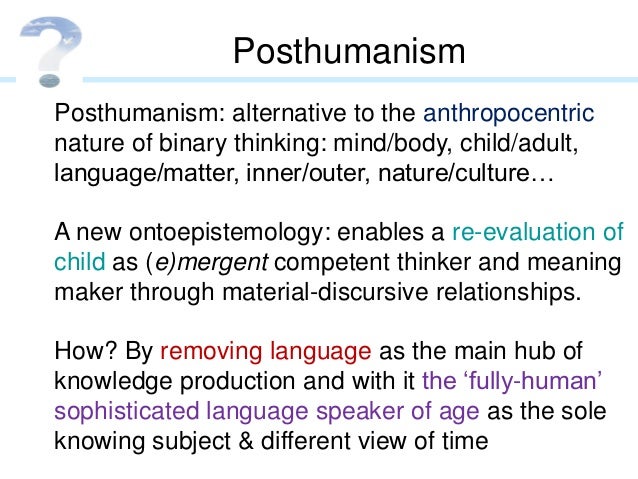 Posthumanism

Posthumanism: alternative to the anthropocentric nature of binary thinking: mind/body, child/adult, language/matter, inner/outer, nature/culture…

A new ontoepistemology: enables a re-evaluation of child as (e)mergent competent thinker and meaning maker through material-discursive relationships.

How? By removing language as the main hub of knowledge production and with it the ‘fully-human’ sophisticated language speaker of age as the sole knowing subject & different view of time